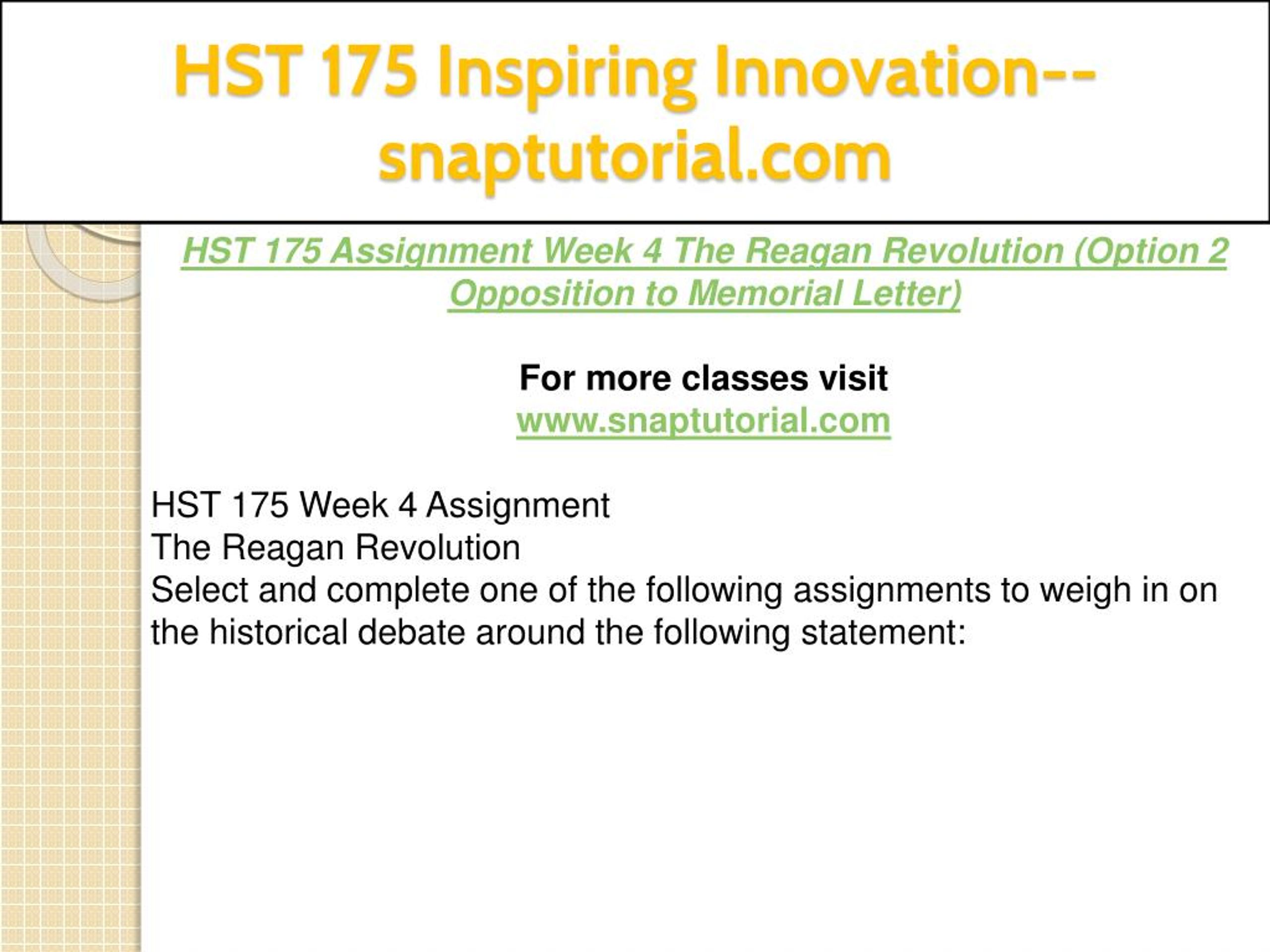 HST 175 Inspiring Innovation--snaptutorial.com

HST 175 Assignment Week 4 The Reagan Revolution (Option 2 Opposition to Memorial Letter)

For more classes visit
www.snaptutorial.com

HST 175 Week 4 Assignment
The Reagan Revolution
Select and complete one of the following assignments to weigh in on the historical debate around the following statement: